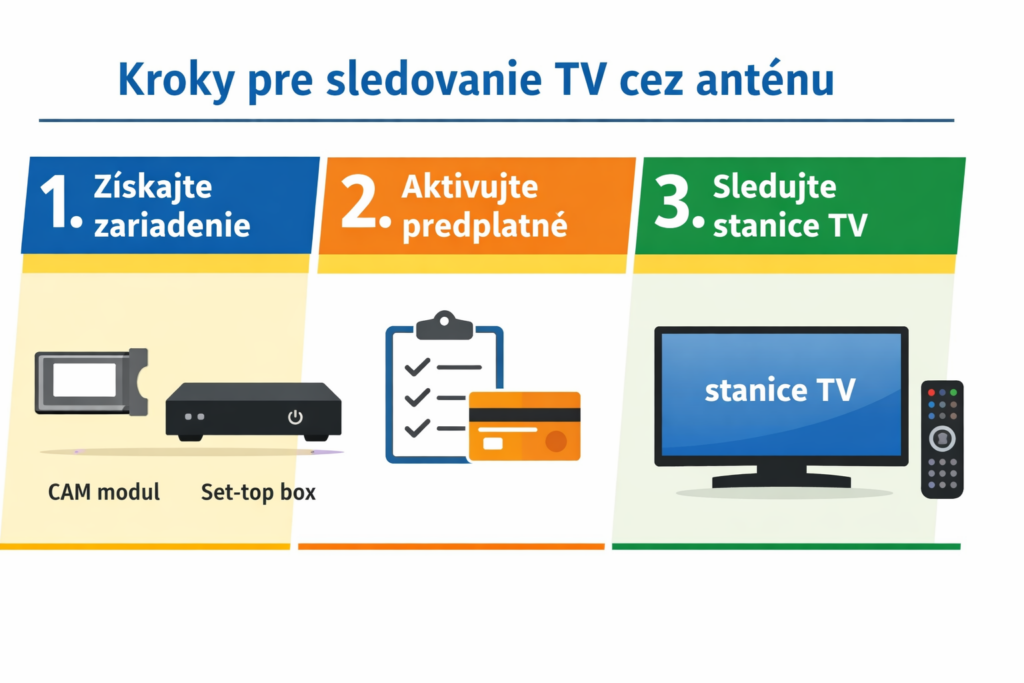 Kroky pre sledovanie TV cez anténu

1. Získajte zariadenie

CAM modul

Set-top box

2. Aktivujte predplatné

3. Sledujte stanice TV

stanice TV